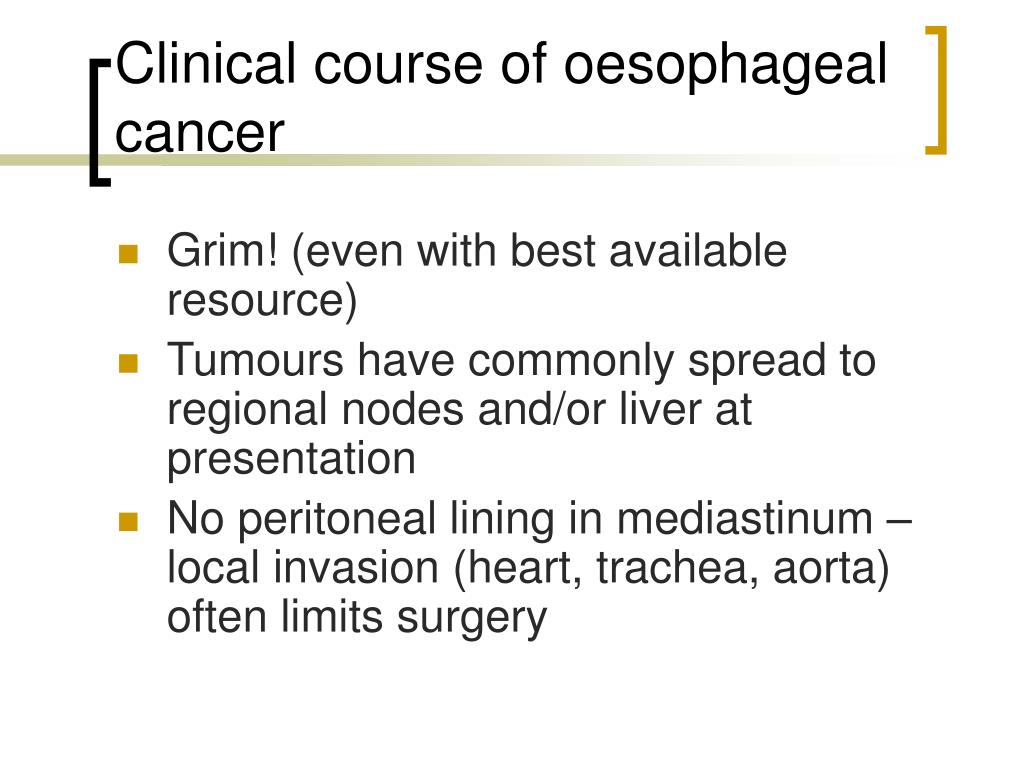 Clinical course of oesophageal cancer

- Grim! (even with best available resource)
- Tumours have commonly spread to regional nodes and/or liver at presentation
- No peritoneal lining in mediastinum – local invasion (heart, trachea, aorta) often limits surgery